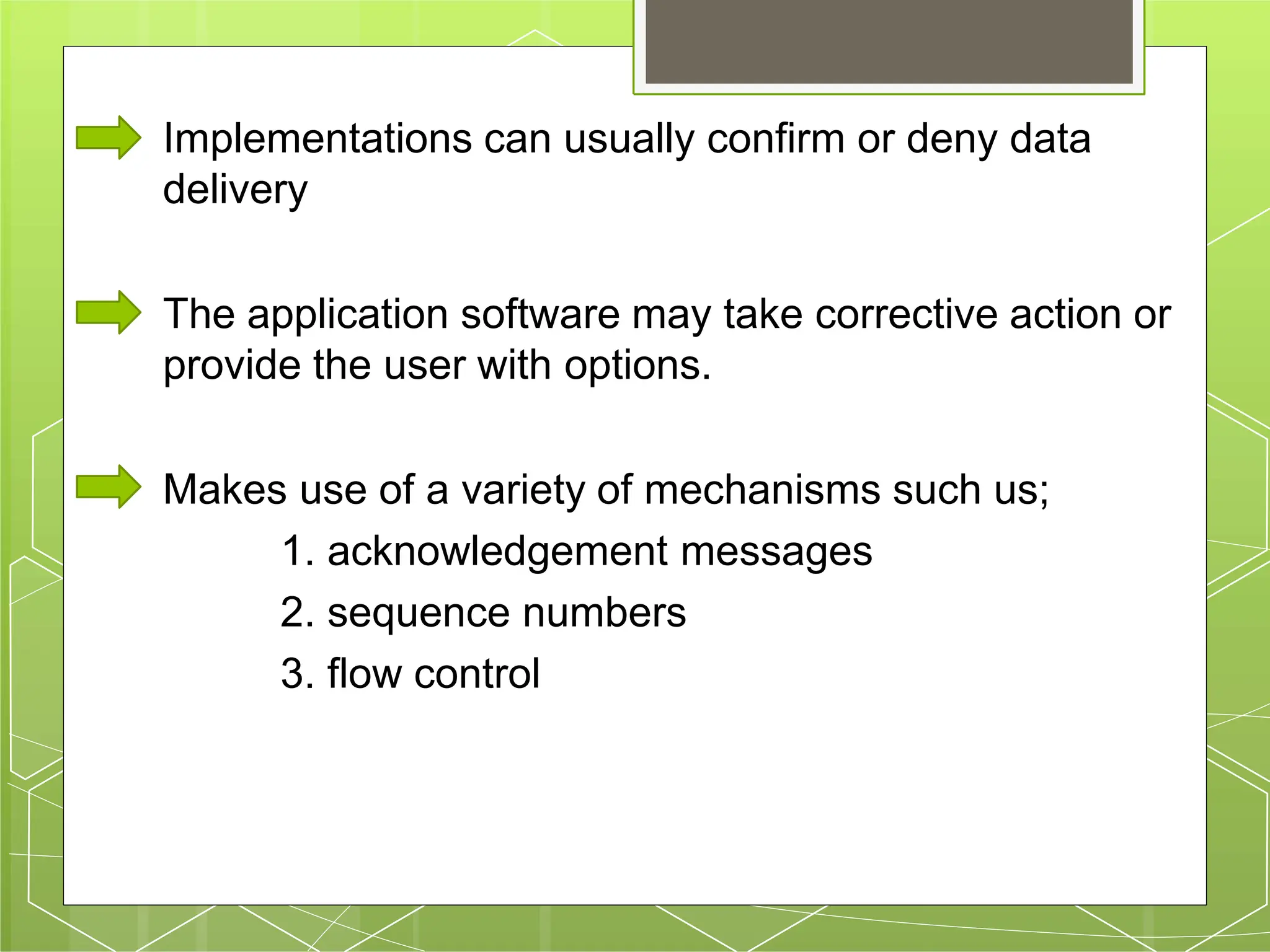 Implementations can usually confirm or deny data delivery

The application software may take corrective action or provide the user with options.

Makes use of a variety of mechanisms such us;

1. acknowledgement messages
2. sequence numbers
3. flow control